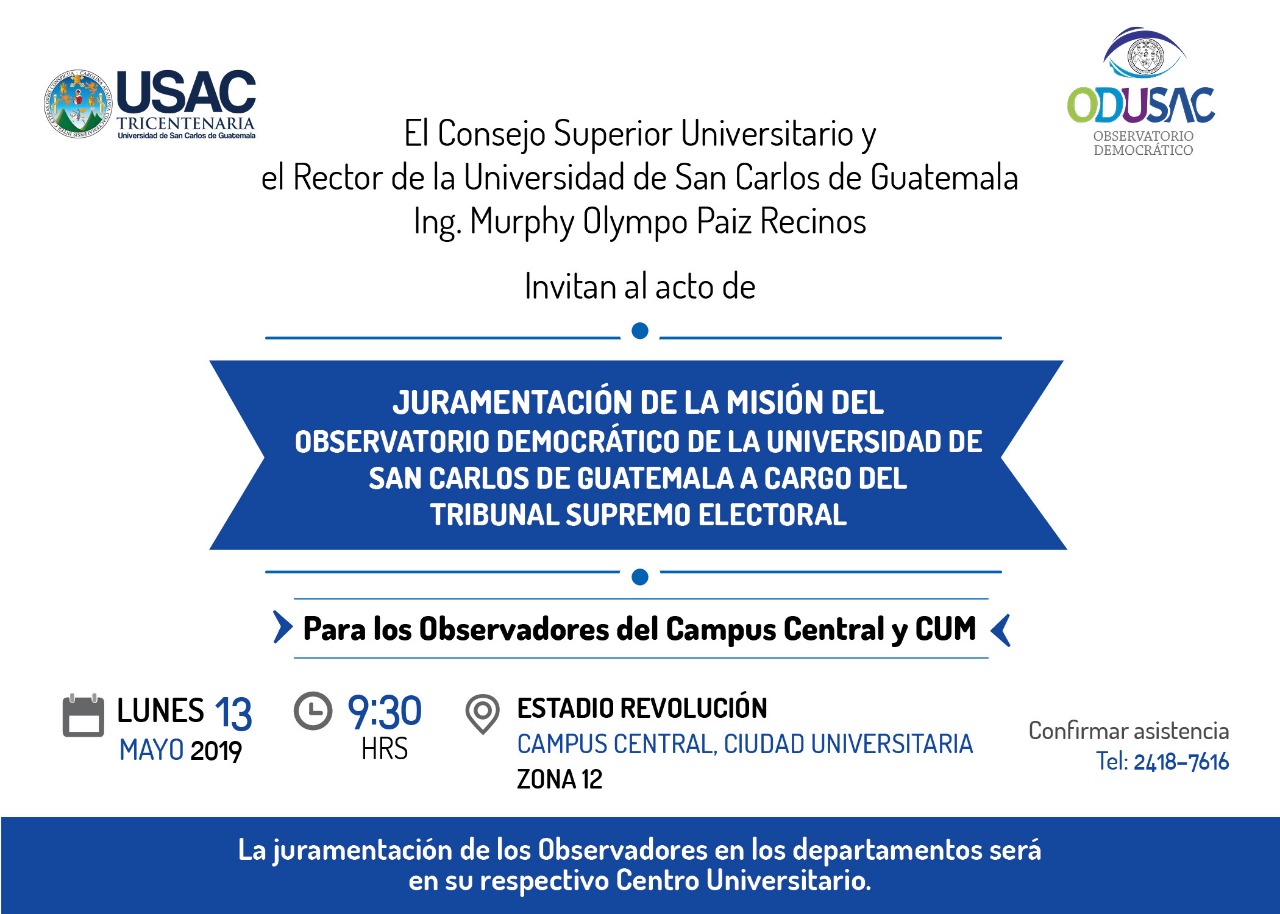 USAC
TRICENTENARIA
Universidad de San Carlos de Guatemala

ODUSAC
OBSERVATORIO DEMOCRÁTICO

El Consejo Superior Universitario y el Rector de la Universidad de San Carlos de Guatemala Ing. Murphy Olympo Paiz Recinos

Invitan al acto de

JURAMENTACIÓN DE LA MISIÓN DEL OBSERVATORIO DEMOCRÁTICO DE LA UNIVERSIDAD DE SAN CARLOS DE GUATEMALA A CARGO DEL TRIBUNAL SUPREMO ELECTORAL

Para los Observadores del Campus Central y CUM

LUNES 13
MAYO 2019

9:30
HRS

ESTADIO REVOLUCIÓN
CAMPUS CENTRAL, CIUDAD UNIVERSITARIA
ZONA 12

Confirmar asistencia
Tel: 2418-7616

La juramentación de los Observadores en los departamentos será en su respectivo Centro Universitario.